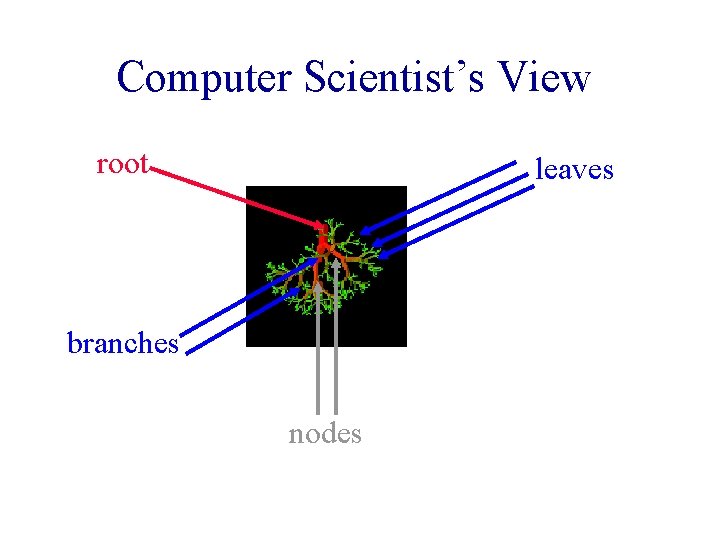 Computer Scientist's View

root

leaves

branches

nodes